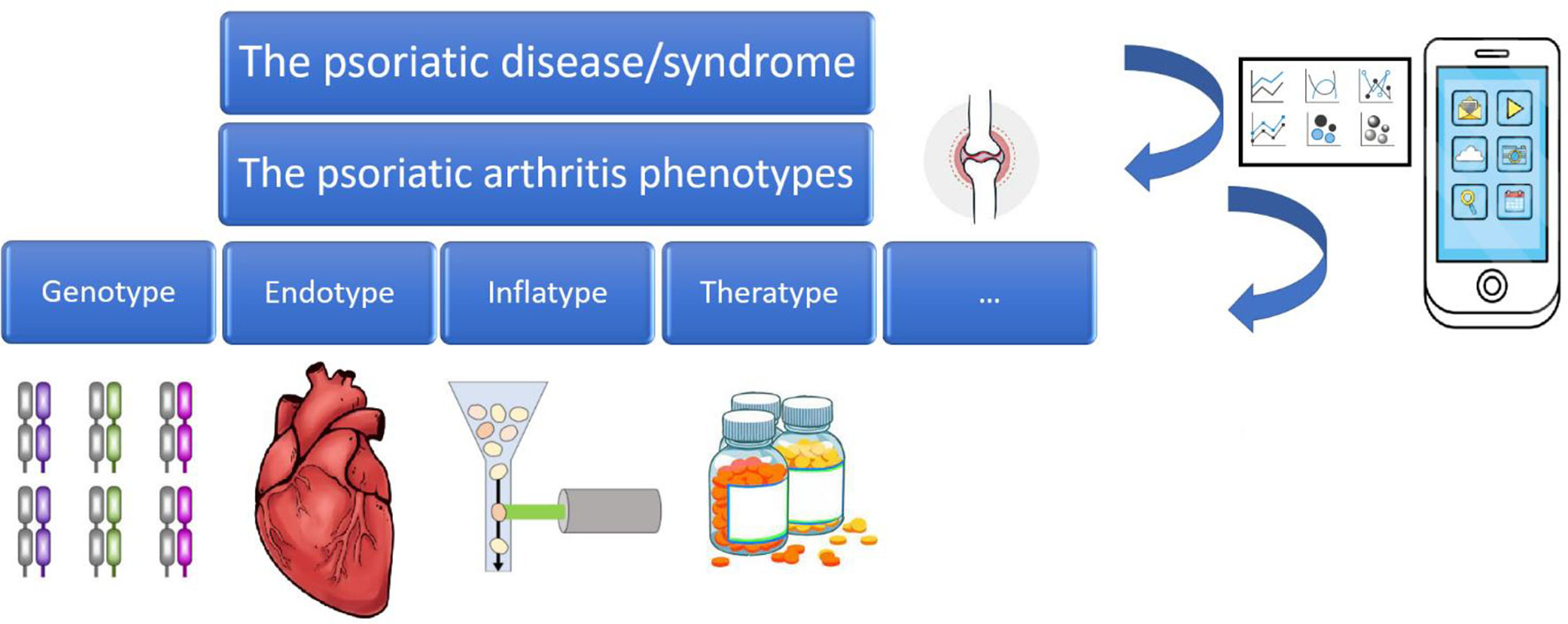 The psoriatic disease/syndrome

The psoriatic arthritis phenotypes

Genotype

Endotype

Inflatype

Theratype

...